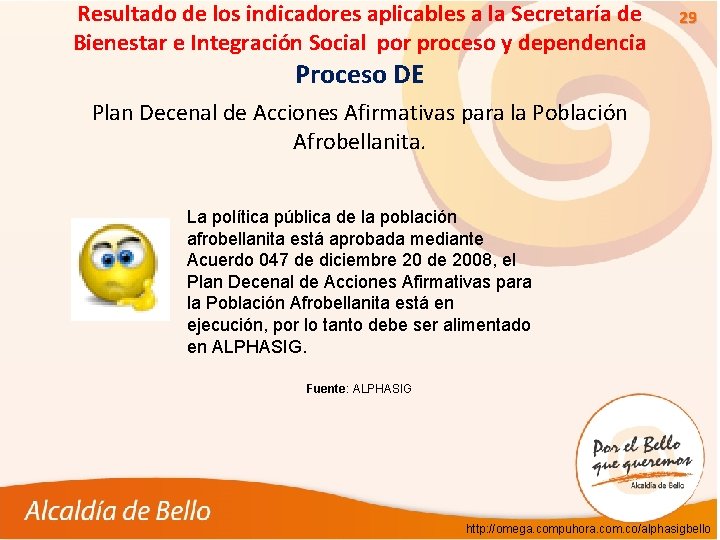 Resultado de los indicadores aplicables a la Secretaría de Bienestar e Integración Social por proceso y dependencia

29

Proceso DE

Plan Decenal de Acciones Afirmativas para la Población Afrobellanita.

La política pública de la población afrobellanita está aprobada mediante Acuerdo 047 de diciembre 20 de 2008, el Plan Decenal de Acciones Afirmativas para la Población Afrobellanita está en ejecución, por lo tanto debe ser alimentado en ALPHASIG.

Fuente: ALPHASIG

Por el Bello que queremos
Alcaldía de Bello

Alcaldía de Bello

http://omega.compuhora.com.co/alphasigbello